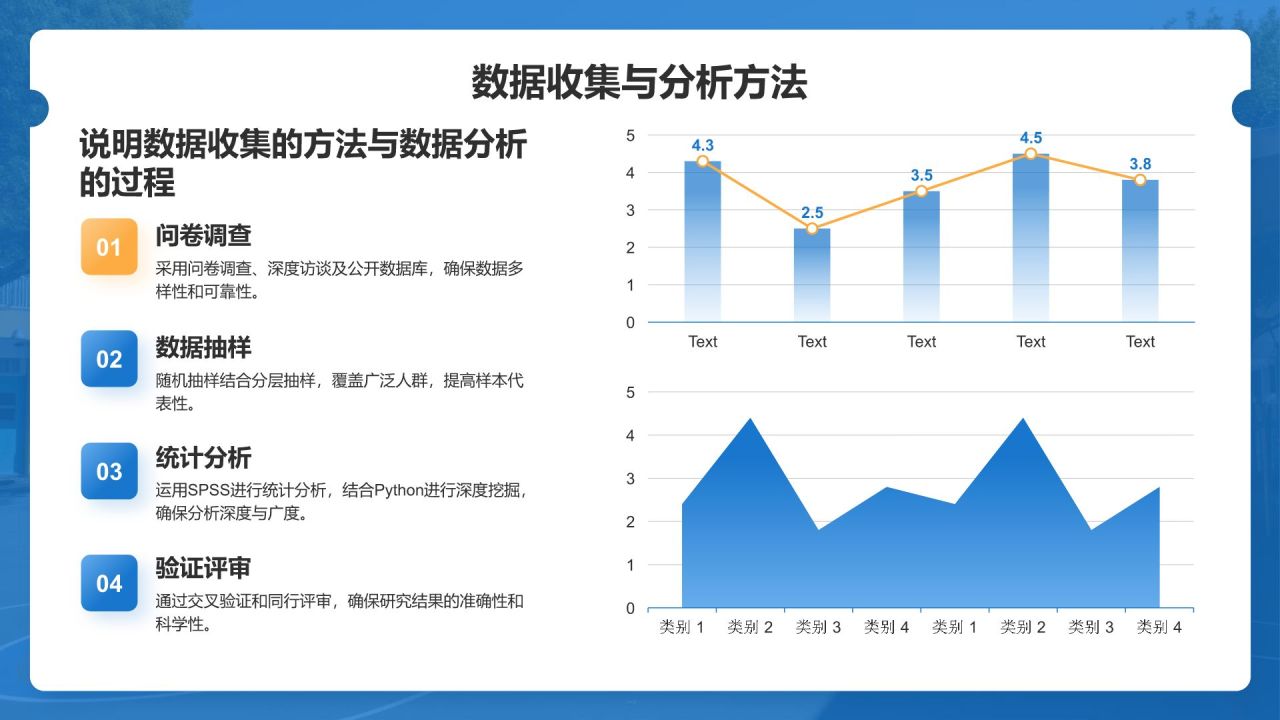 数据收集与分析方法

说明数据收集的方法与数据分析的过程

01
问卷调查
采用问卷调查、深度访谈及公开数据库，确保数据多样性和可靠性。

02
数据抽样
随机抽样结合分层抽样，覆盖广泛人群，提高样本代表性。

03
统计分析
运用SPSS进行统计分析，结合Python进行深度挖掘，确保分析深度与广度。

04
验证评审
通过交叉验证和同行评审，确保研究结果的准确性和科学性。

5
4
3
2
1
0
4.3
2.5
3.5
4.5
3.8
Text
Text
Text
Text
Text

5
4
3
2
1
0
类别 1
类别 2
类别 3
类别 4
类别 1
类别 2
类别 3
类别 4